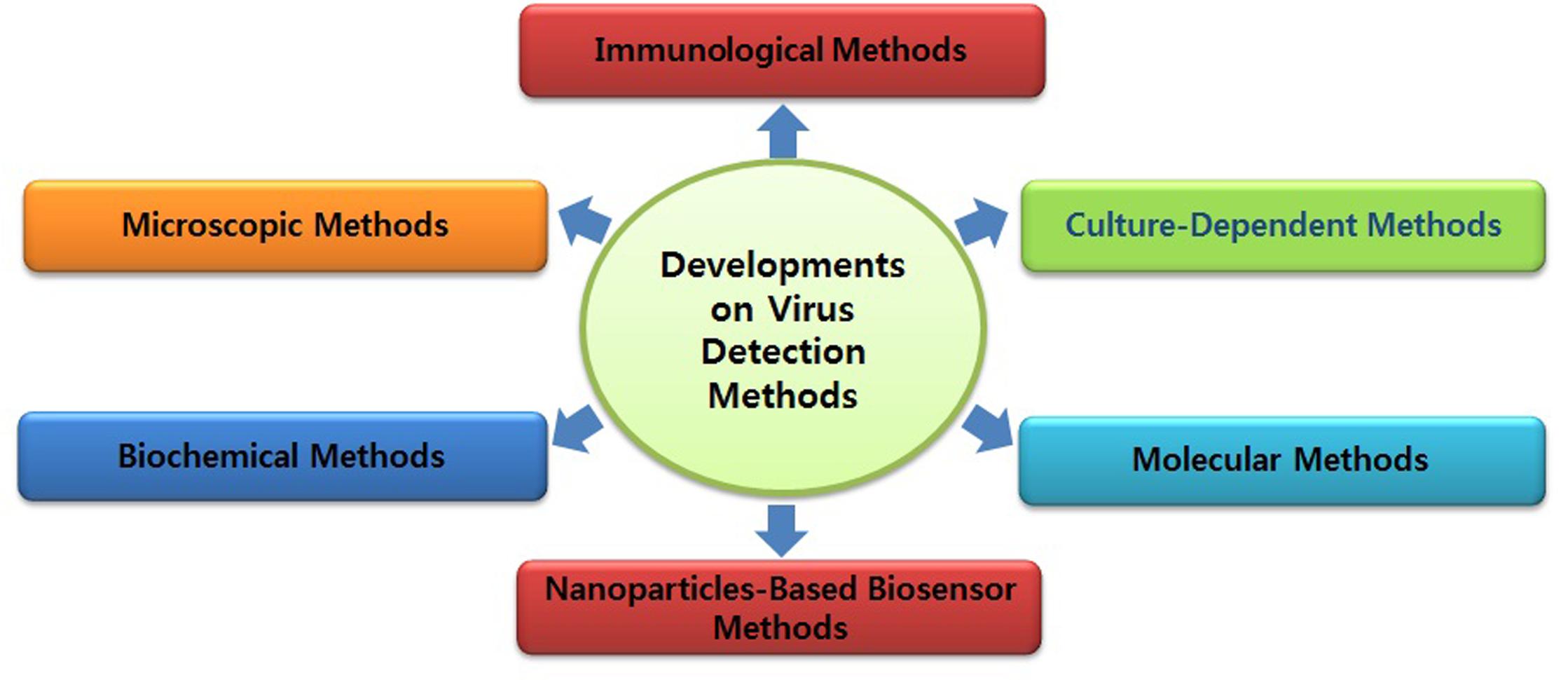 Immunological Methods

Microscopic Methods

Culture-Dependent Methods

Developments on Virus Detection Methods

Biochemical Methods

Molecular Methods

Nanoparticles-Based Biosensor Methods